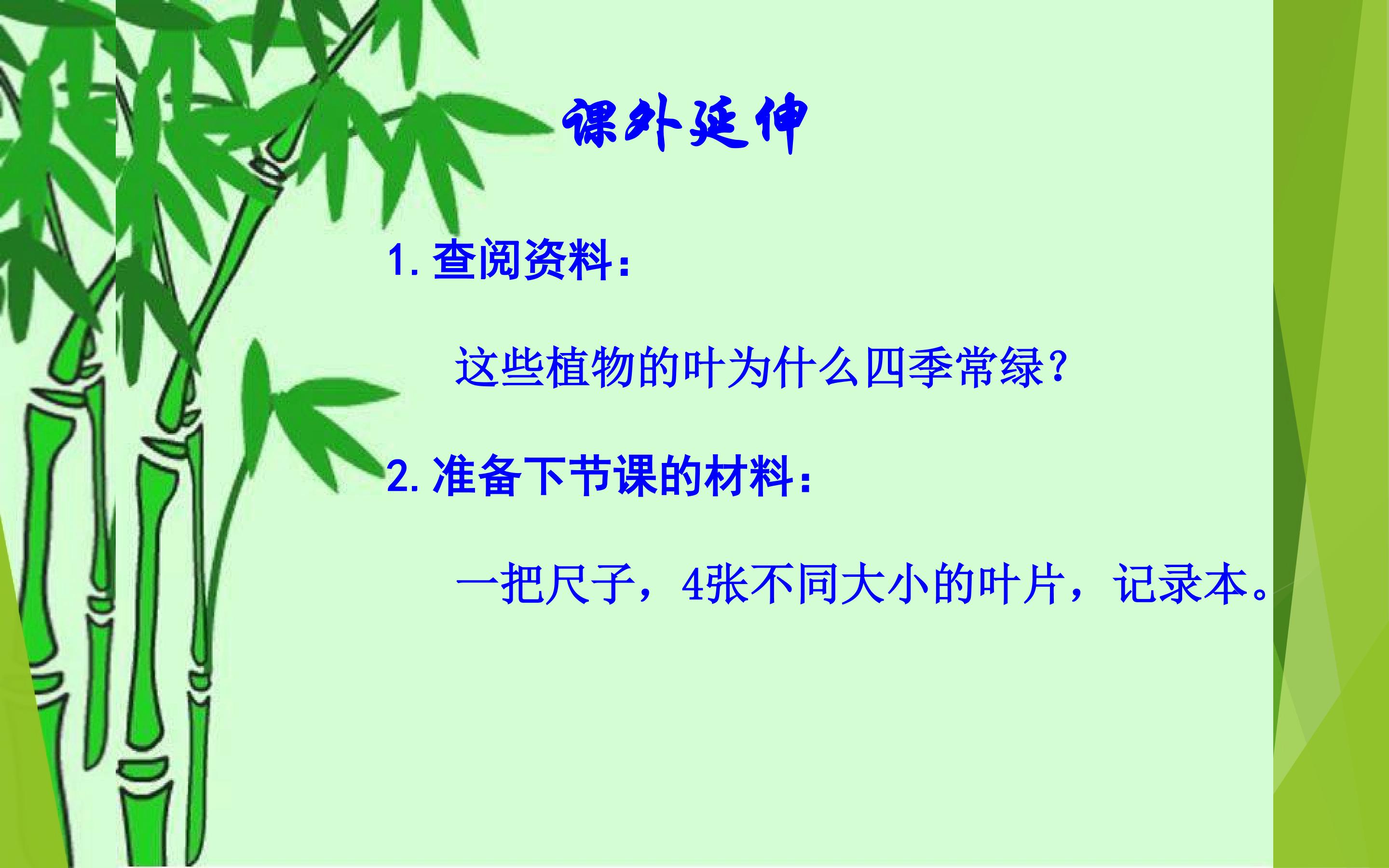 课外延伸

1. 查阅资料：

这些植物的叶为什么四季常绿？

2. 准备下节课的材料：

一把尺子，4张不同大小的叶片，记录本。